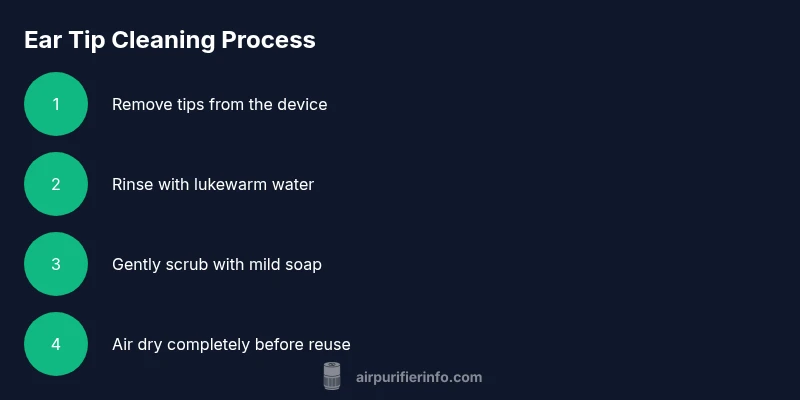 Ear Tip Cleaning Process

1 Remove tips from the device

2 Rinse with lukewarm water

3 Gently scrub with mild soap

4 Air dry completely before reuse

airpurifierinfo.com